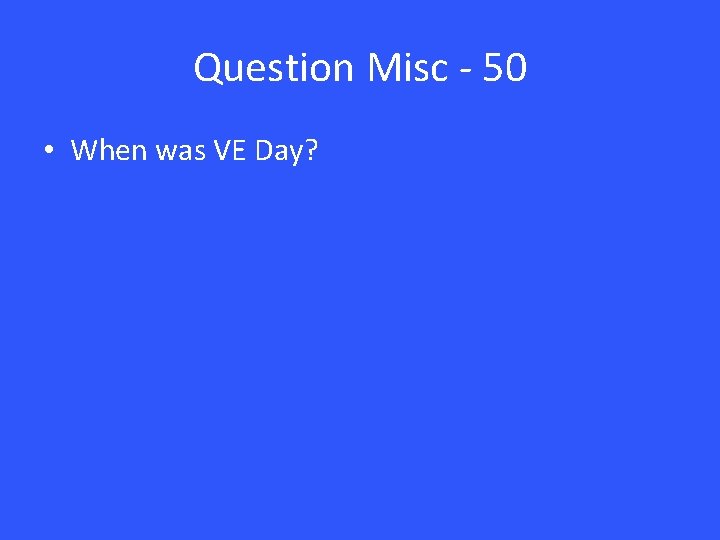 Question Misc - 50

• When was VE Day?